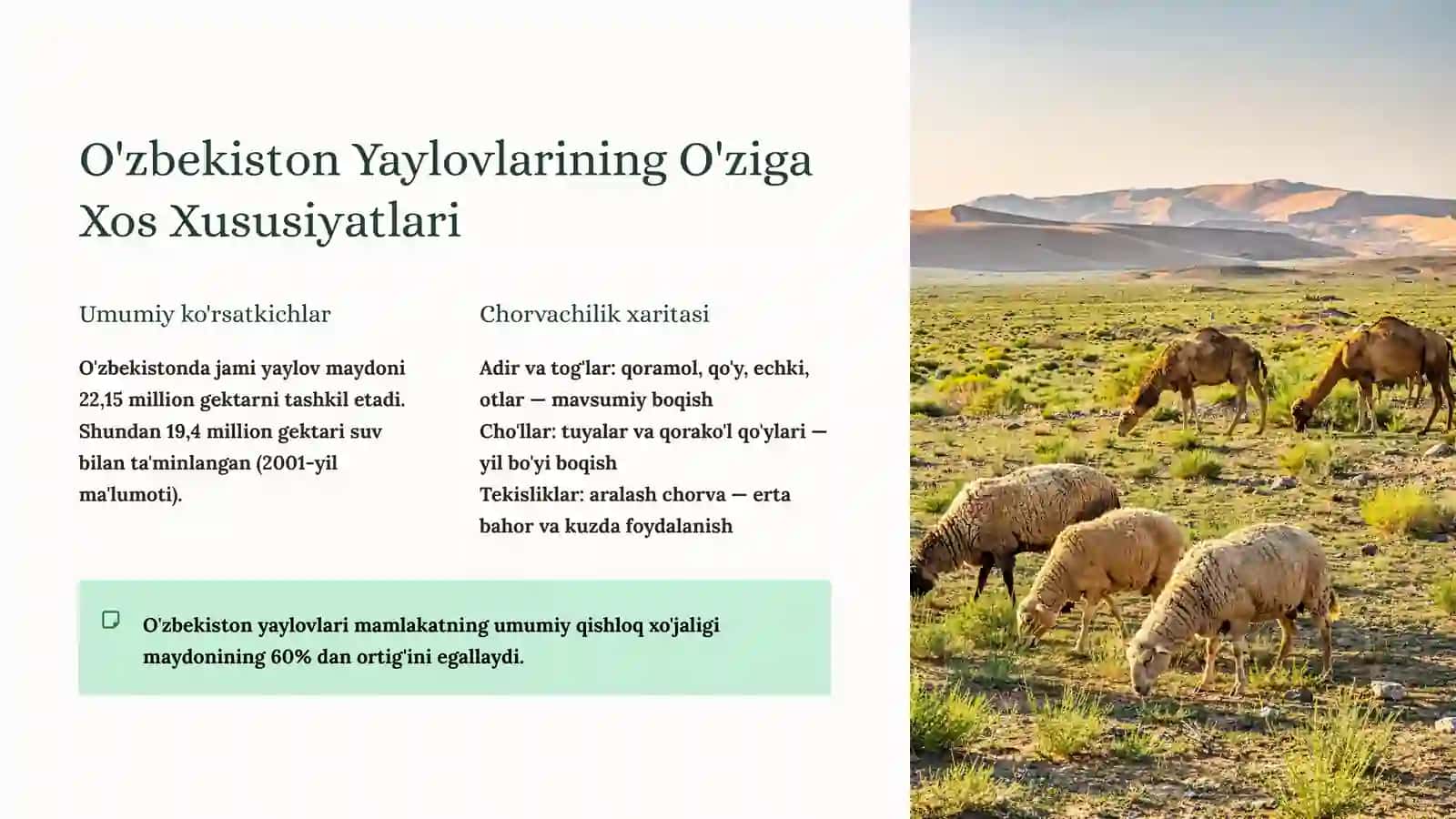 O'zbekiston Yaylovlarining O'ziga Xos Xususiyatlari

Umumiy ko'rsatkichlar

O'zbekistonda jami yaylov maydoni 22,15 million gektarni tashkil etadi. Shundan 19,4 million gektari suv bilan ta'minlangan (2001-yil ma'lumoti).

Chorvachilik xaritasi

Adir va tog'lar: qoramol, qo'y, echki, otlar — mavsumiy boqish
Cho'llar: tuyalar va qorako'l qo'ylari — yil bo'yi boqish
Tekisliklar: aralash chorva — erta bahor va kuzda foydalanish

O'zbekiston yaylovlari mamlakatning umumiy qishloq xo'jaligi maydonining 60% dan ortig'ini egallaydi.